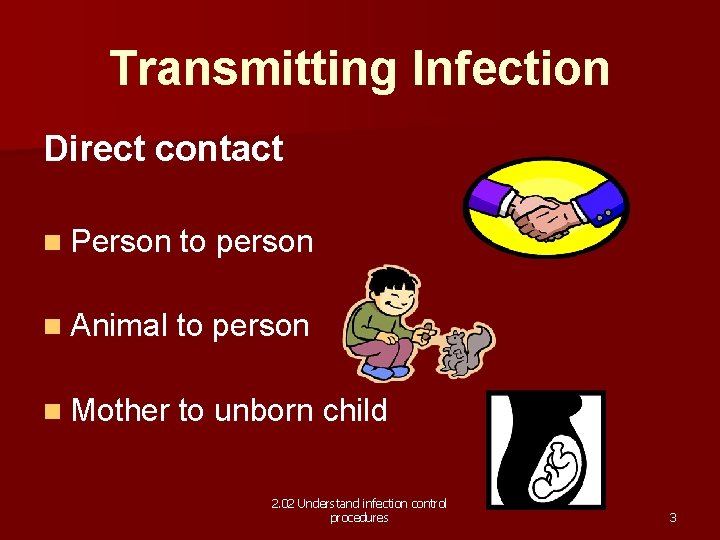 Transmitting Infection

Direct contact

Person to person

Animal to person

Mother to unborn child

2.02 Understand infection control procedures

3